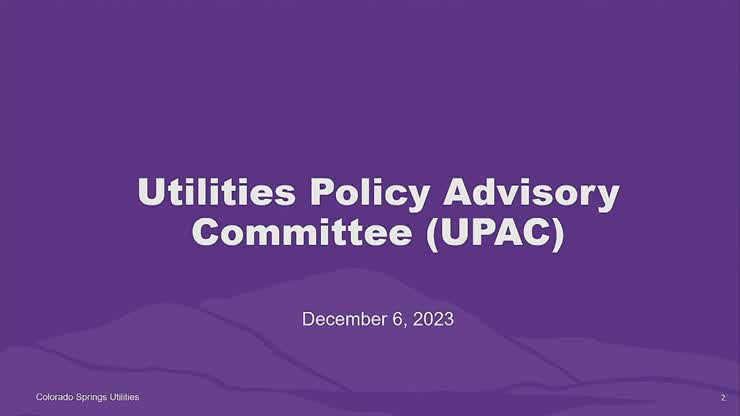 Utilities Policy Advisory Committee (UPAC)

December 6, 2023

Colorado Springs Utilities

2